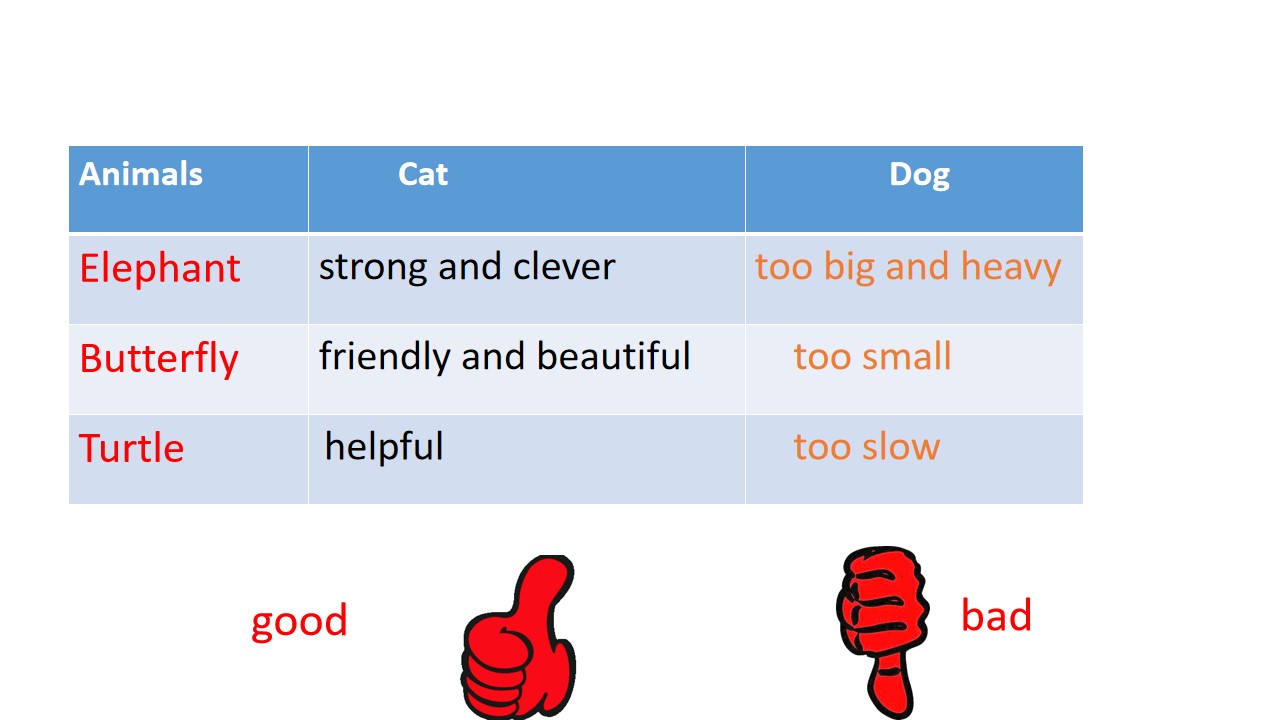 | Animals | Cat | Dog |
|---|---|---|
| Elephant | strong and clever | too big and heavy |
| Butterfly | friendly and beautiful | too small |
| Turtle | helpful | too slow |

good

bad